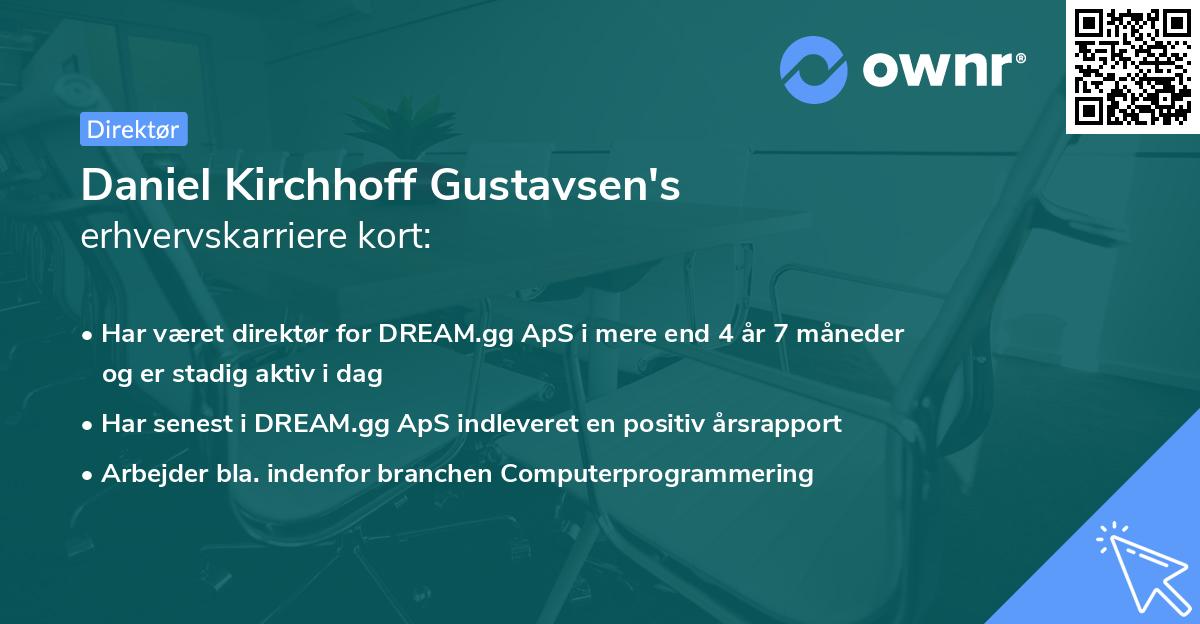 ownr®

Direktør

Daniel Kirchhoff Gustavsen's
erhvervskarriere kort:

• Har været direktør for DREAM.gg ApS i mere end 4 år 7 måneder og er stadig aktiv i dag
• Har senest i DREAM.gg ApS indleveret en positiv årsrapport
• Arbejder bla. indenfor branchen Computerprogrammering